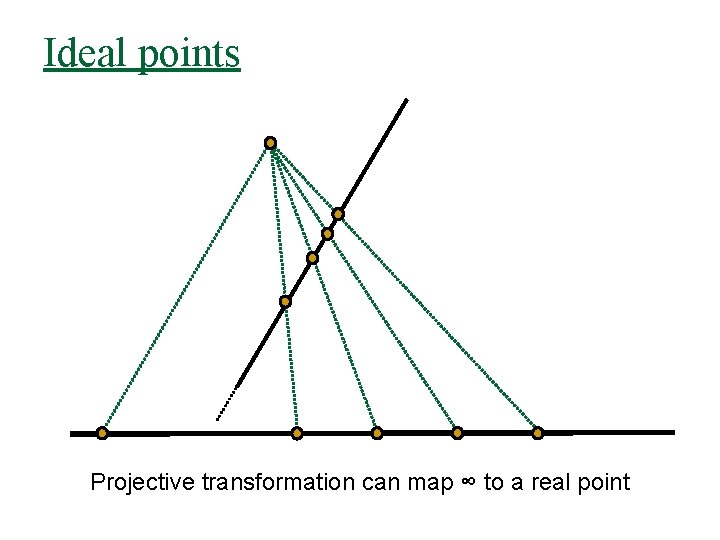 Ideal points

Projective transformation can map $\infty$ to a real point